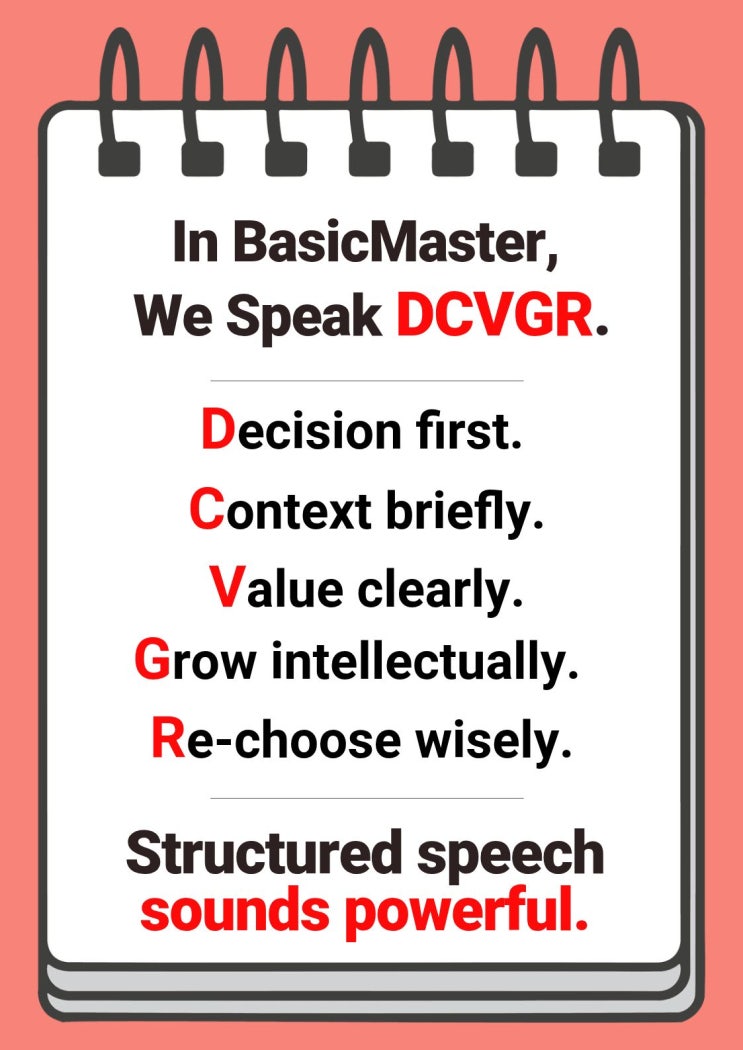 In BasicMaster,
We Speak DCVGR.

Decision first.
Context briefly.
Value clearly.
Grow intellectually.
Re-choose wisely.

Structured speech
sounds powerful.